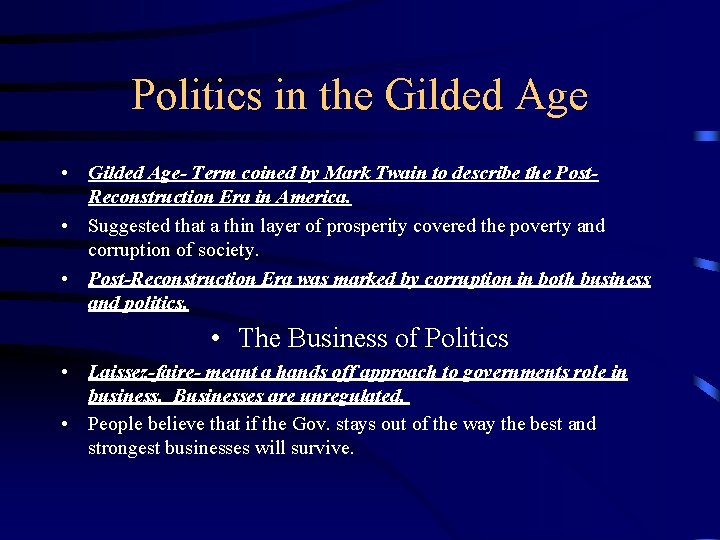 Politics in the Gilded Age

• Gilded Age- Term coined by Mark Twain to describe the Post-Reconstruction Era in America.
• Suggested that a thin layer of prosperity covered the poverty and corruption of society.
• Post-Reconstruction Era was marked by corruption in both business and politics.

• The Business of Politics

• Laissez-faire- meant a hands off approach to governments role in business. Businesses are unregulated.
• People believe that if the Gov. stays out of the way the best and strongest businesses will survive.